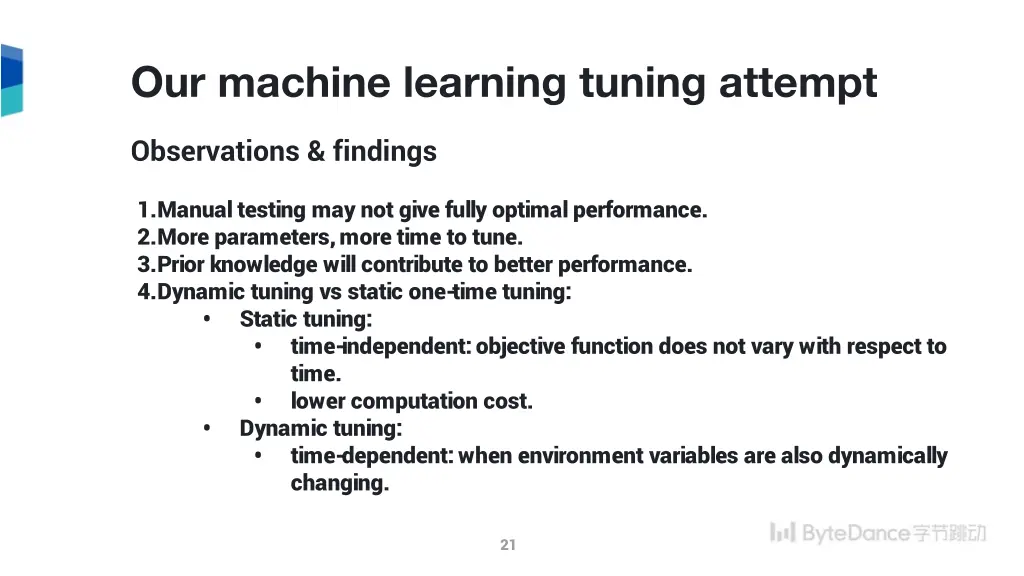 Our machine learning tuning attempt

Observations & findings

1.Manual testing may not give fully optimal performance.
2.More parameters, more time to tune.
3.Prior knowledge will contribute to better performance.
4.Dynamic tuning vs static one-time tuning:
• Static tuning:
• time-independent: objective function does not vary with respect to time.
• lower computation cost.
• Dynamic tuning:
• time-dependent: when environment variables are also dynamically changing.

21

ByteDance字节跳动